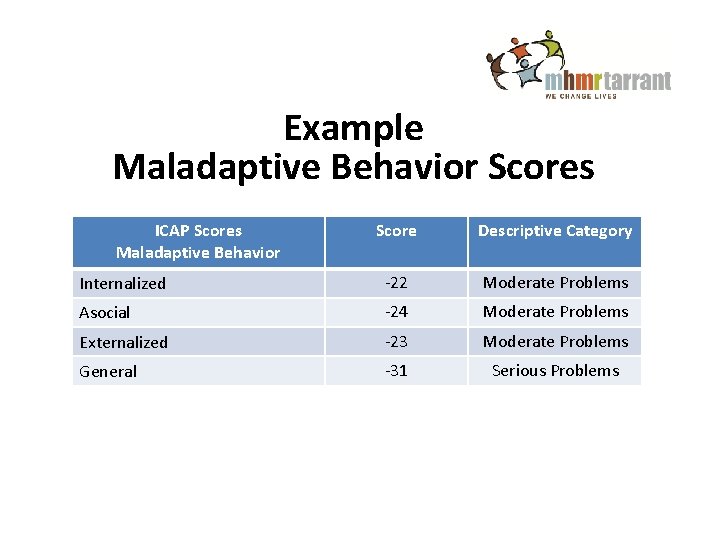 mhmrtarrant
WE CHANGE LIVES

Example
Maladaptive Behavior Scores

| ICAP Scores Maladaptive Behavior | Score | Descriptive Category |
|---|---|---|
| Internalized | -22 | Moderate Problems |
| Asocial | -24 | Moderate Problems |
| Externalized | -23 | Moderate Problems |
| General | -31 | Serious Problems |